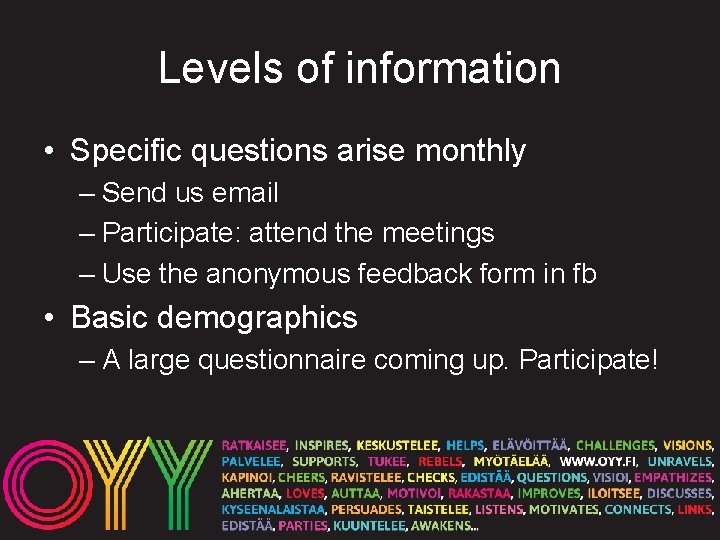 Levels of information

• Specific questions arise monthly
– Send us email
– Participate: attend the meetings
– Use the anonymous feedback form in fb
• Basic demographics
– A large questionnaire coming up. Participate!

OYY

RATKAISEE, INSPIRES, KESKUSTELEE, HELPS, ELÄVÖITTÄÄ, CHALLENGES, VISIONS, PALVELEE, SUPPORTS, TUKEE, REBELS, MYÖTÄELÄÄ, WWW.OYY.FI, UNRAVELS, KAPINOI, CHEERS, RAVISTELEE, CHECKS, EDISTÄÄ, QUESTIONS, VISIOI, EMPATHIZES, AHERTAA, LOVES, AUTTAA, MOTIVOI, RAKASTAA, IMPROVES, ILOITSEE, DISCUSSES, KYSEENALAISTAA, PERSUADES, TAISTELEE, LISTENS, MOTIVATES, CONNECTS, LINKS, EDISTÄÄ, PARTIES, KUUNTELEE, AWAKENS...